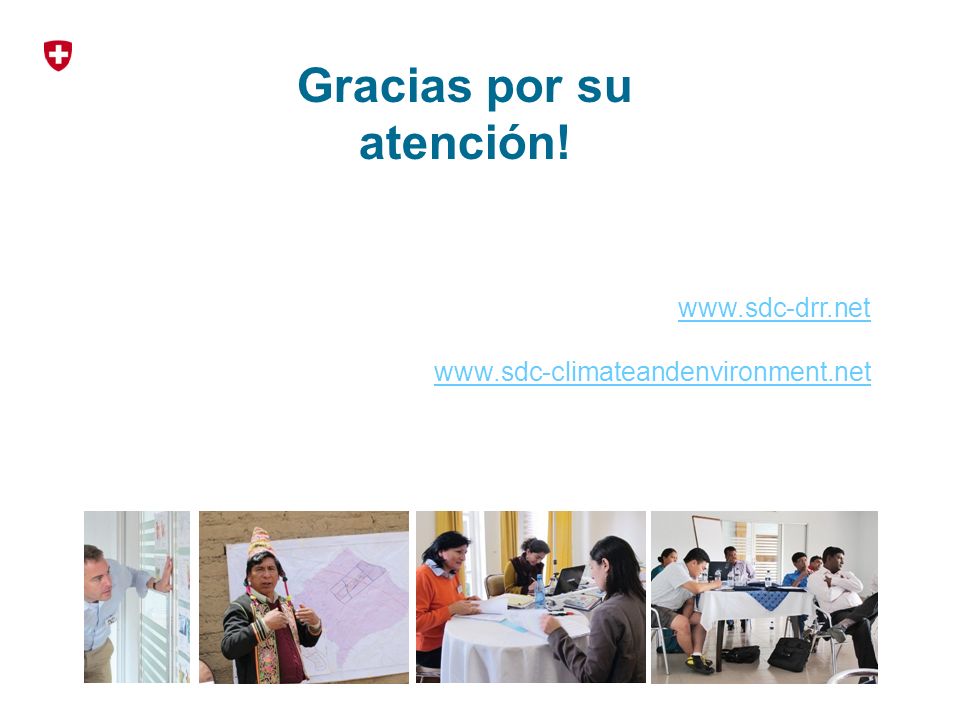 Gracias por su atención!

www.sdc-drr.net

www.sdc-climateandenvironment.net